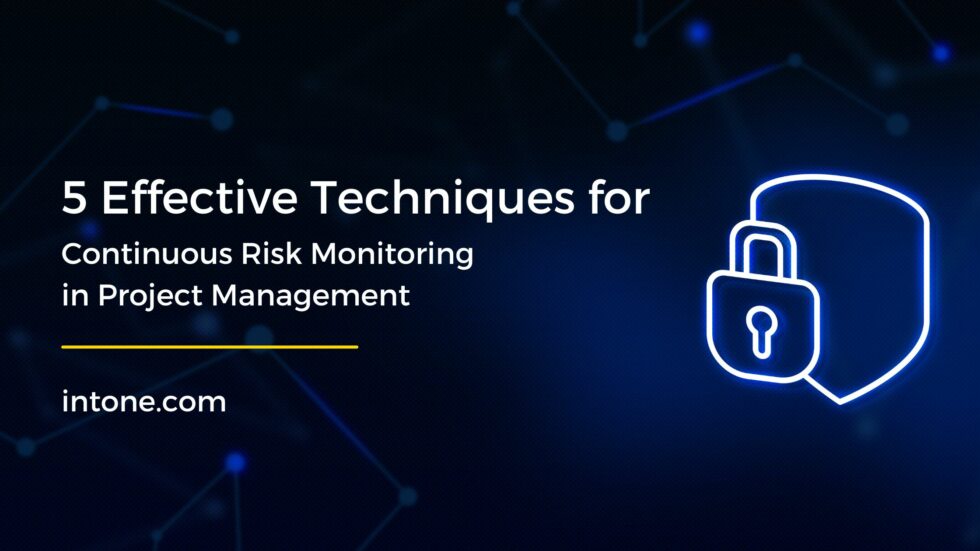 5 Effective Techniques for
Continuous Risk Monitoring in Project Management

intone.com